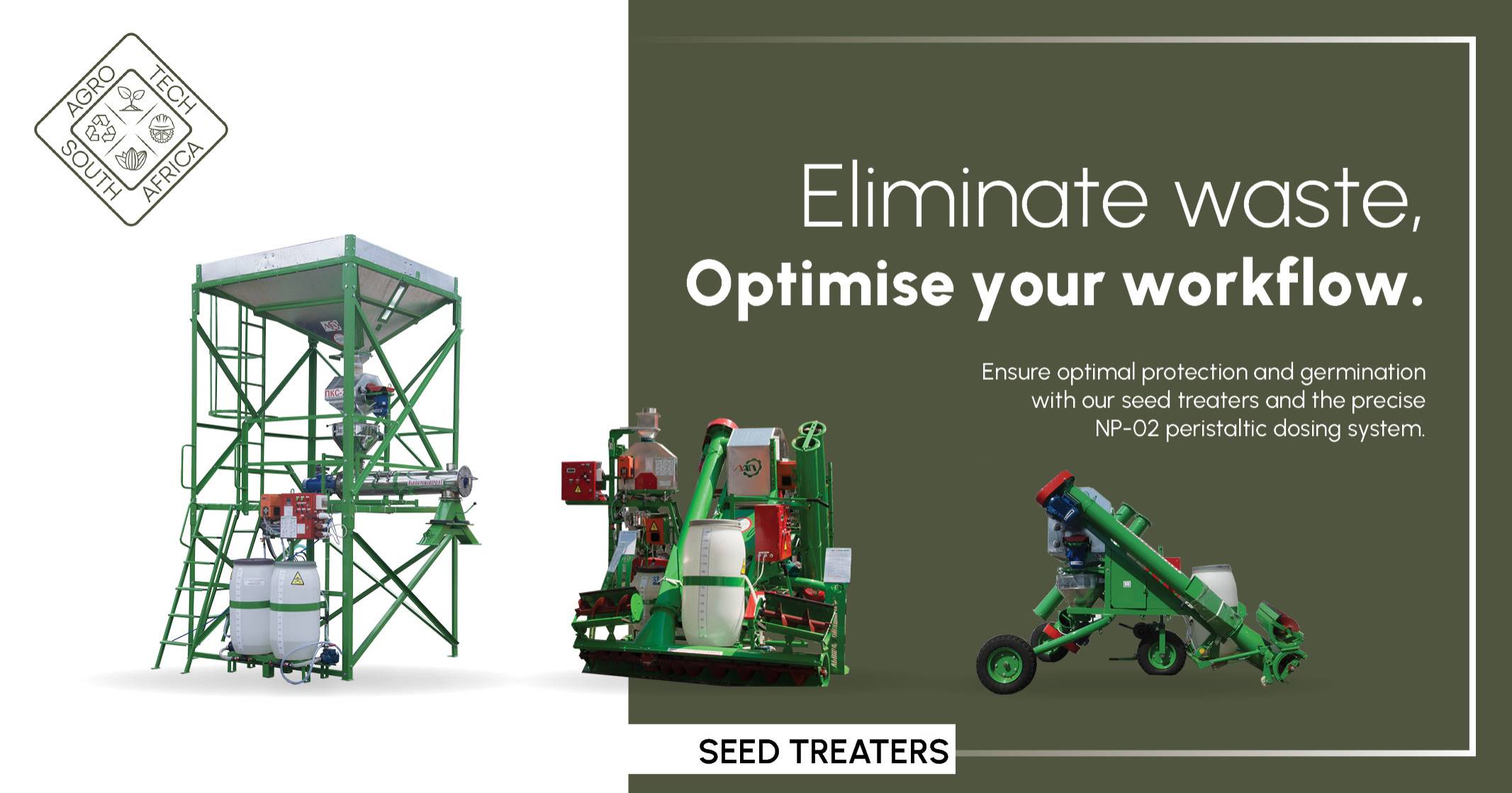 AGRO TECH SOUTH AFRICA

Eliminate waste,
Optimise your workflow.

Ensure optimal protection and germination with our seed treaters and the precise NP-02 peristaltic dosing system.

SEED TREATERS